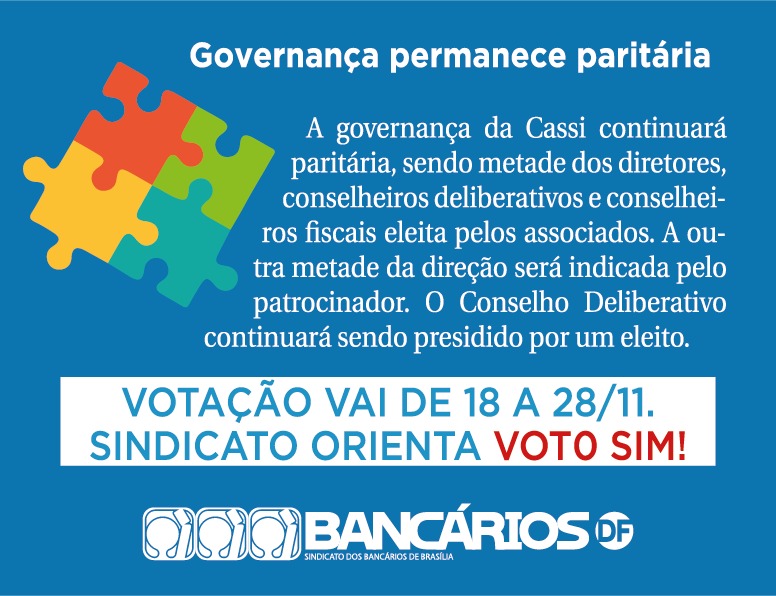 Governança permanece paritária

A governança da Cassi continuará paritária, sendo metade dos diretores, conselheiros deliberativos e conselheiros fiscais eleita pelos associados. A outra metade da direção será indicada pelo patrocinador. O Conselho Deliberativo continuará sendo presidido por um eleito.

VOTAÇÃO VAI DE 18 A 28/11. SINDICATO ORIENTA VOTO SIM!

BANCÁRIOS DF
SINDICATO DOS BANCÁRIOS DE BRASÍLIA